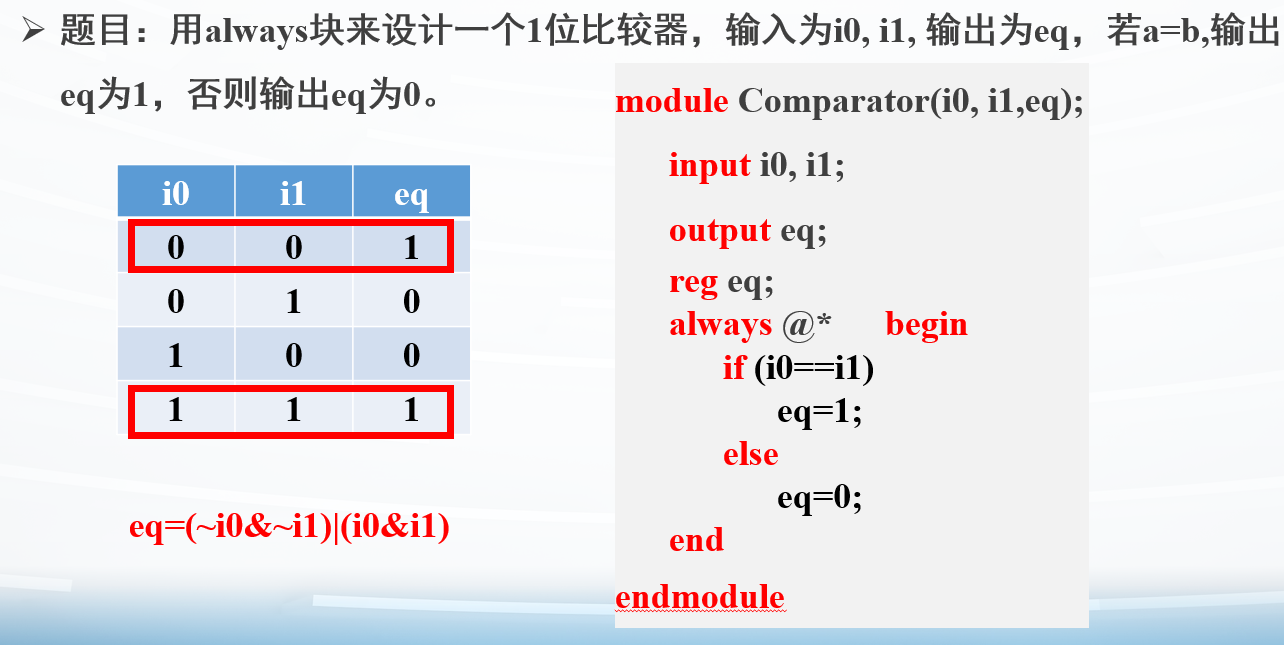 ➢ 题目：用always块来设计一个1位比较器，输入为i0, i1, 输出为eq，若a=b,输出eq为1，否则输出eq为0。

| i0 | i1 | eq |
|---|---|---|
| 0 | 0 | 1 |
| 0 | 1 | 0 |
| 1 | 0 | 0 |
| 1 | 1 | 1 |

eq=(~i0&~i1)|(i0&i1)

module Comparator(i0, i1,eq);
input i0, i1;
output eq;
reg eq;
always @* begin
if (i0==i1)
eq=1;
else
eq=0;
end
endmodule